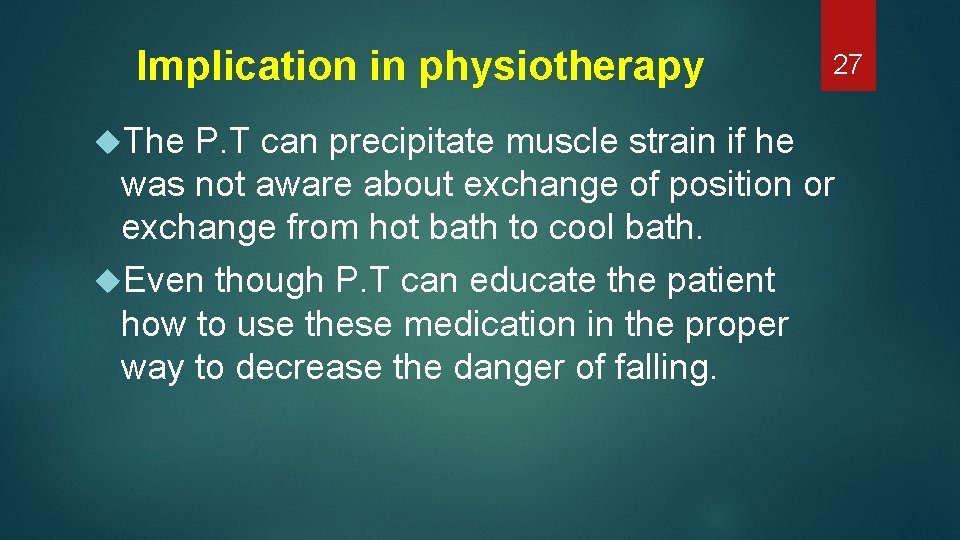 Implication in physiotherapy

27

The P.T can precipitate muscle strain if he was not aware about exchange of position or exchange from hot bath to cool bath.

Even though P.T can educate the patient how to use these medication in the proper way to decrease the danger of falling.